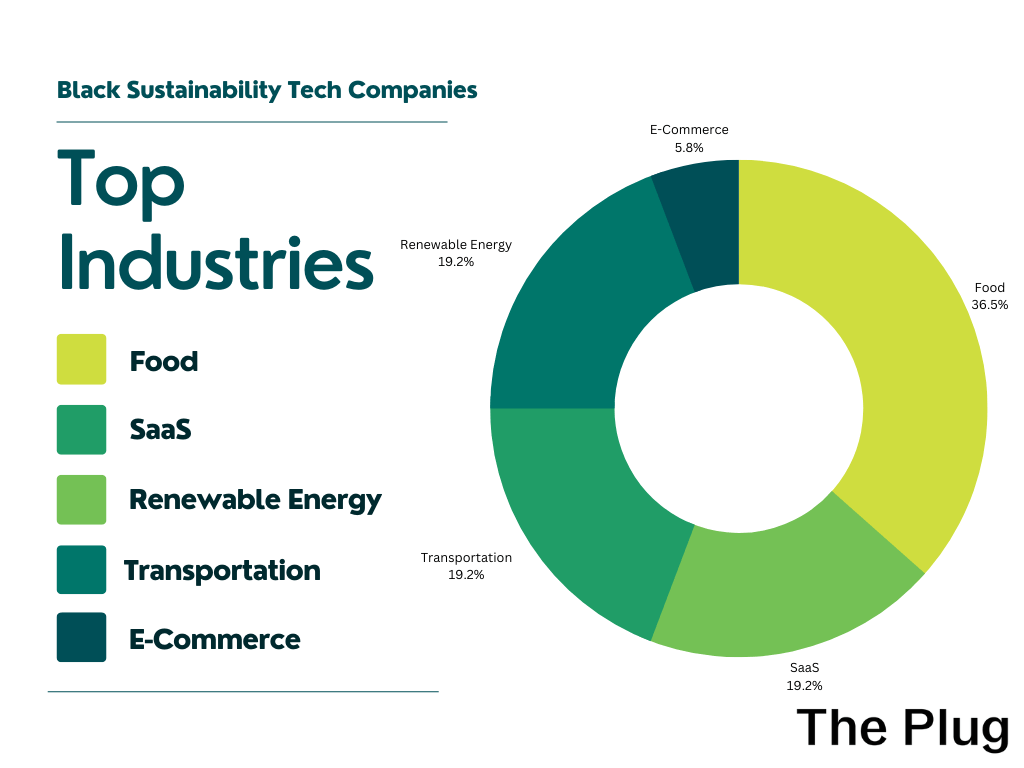 Black Sustainability Tech Companies

Top Industries

Food

SaaS

Renewable Energy

Transportation

E-Commerce

E-Commerce
5.8%

Renewable Energy
19.2%

Food
36.5%

Transportation
19.2%

SaaS
19.2%

The Plug